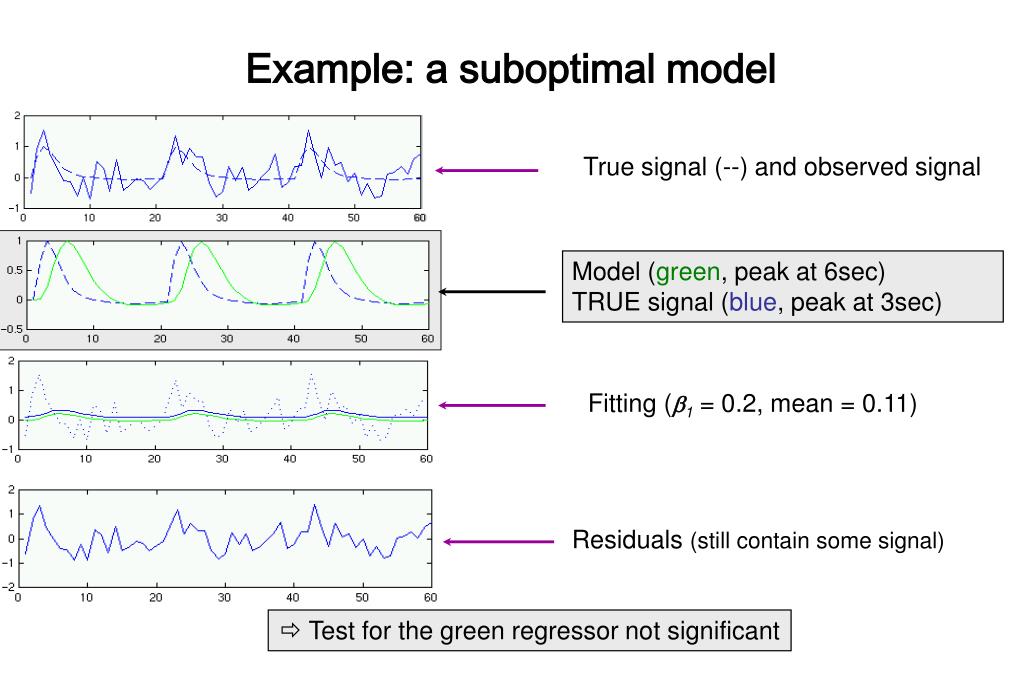 Example: a suboptimal model

2
1
0
−1
0 10 20 30 40 50 60

True signal (--) and observed signal

1
0.5
0
−0.5
0 10 20 30 40 50 60

Model (green, peak at 6sec)
TRUE signal (blue, peak at 3sec)

2
1
0
−1
0 10 20 30 40 50 60

Fitting ($\beta_1$ = 0.2, mean = 0.11)

2
1
0
−1
−2
0 10 20 30 40 50 60

Residuals (still contain some signal)

⇨ Test for the green regressor not significant